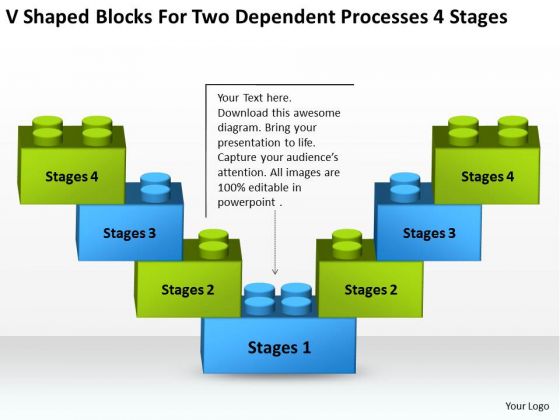 V Shaped Blocks For Two Dependent Processes 4 Stages

Your Text here. Download this awesome diagram. Bring your presentation to life. Capture your audience's attention. All images are 100% editable in powerpoint .

Stages 4

Stages 3

Stages 2

Stages 1

Stages 2

Stages 3

Stages 4

Your Logo